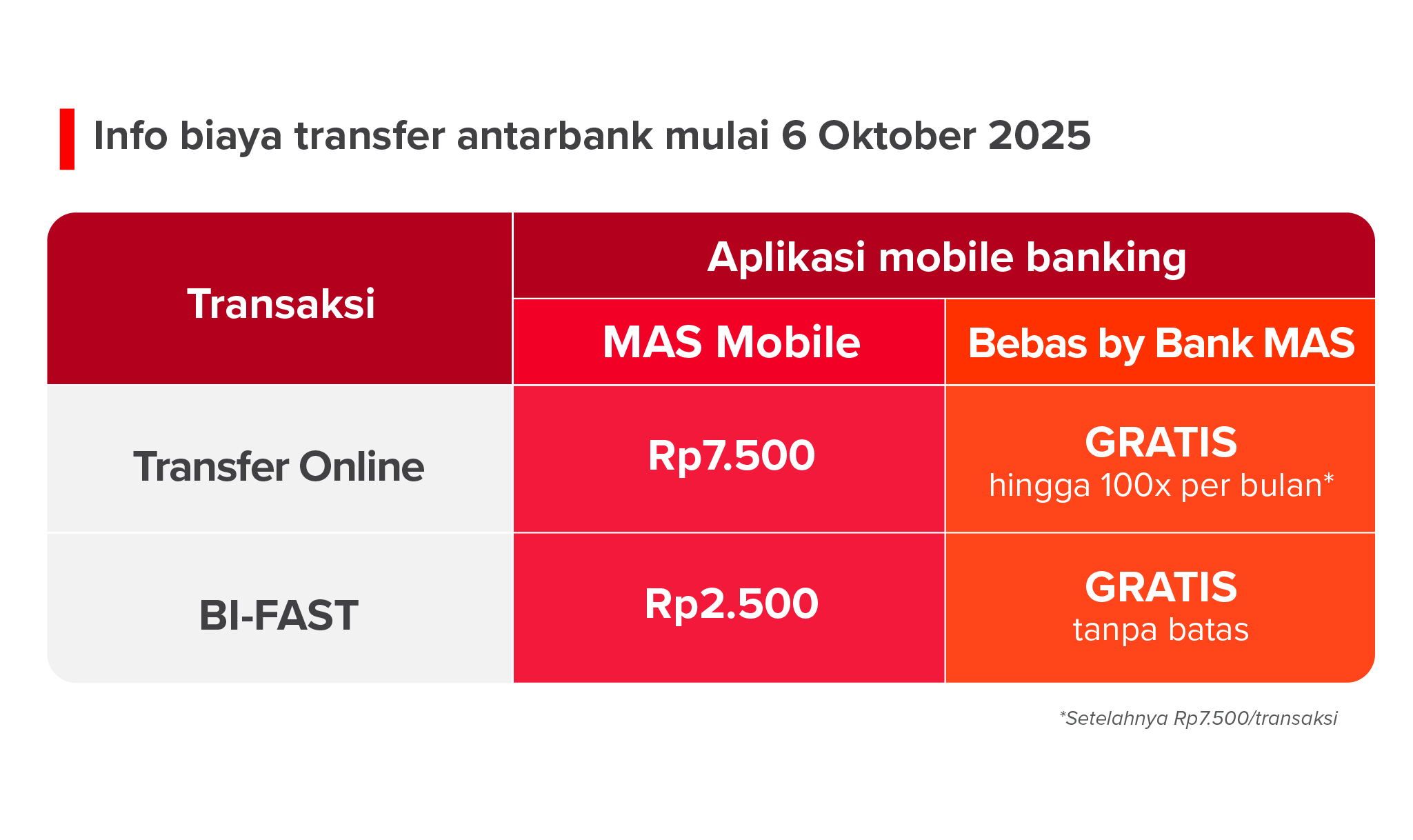 Info biaya transfer antarbank mulai 6 Oktober 2025

| Transaksi | Aplikasi mobile banking | |
|---|---|---|
| | MAS Mobile | Bebas by Bank MAS |
| Transfer Online | Rp7.500 | GRATIS hingga 100x per bulan* |
| BI-FAST | Rp2.500 | GRATIS tanpa batas |

*Setelahnya Rp7.500/transaksi